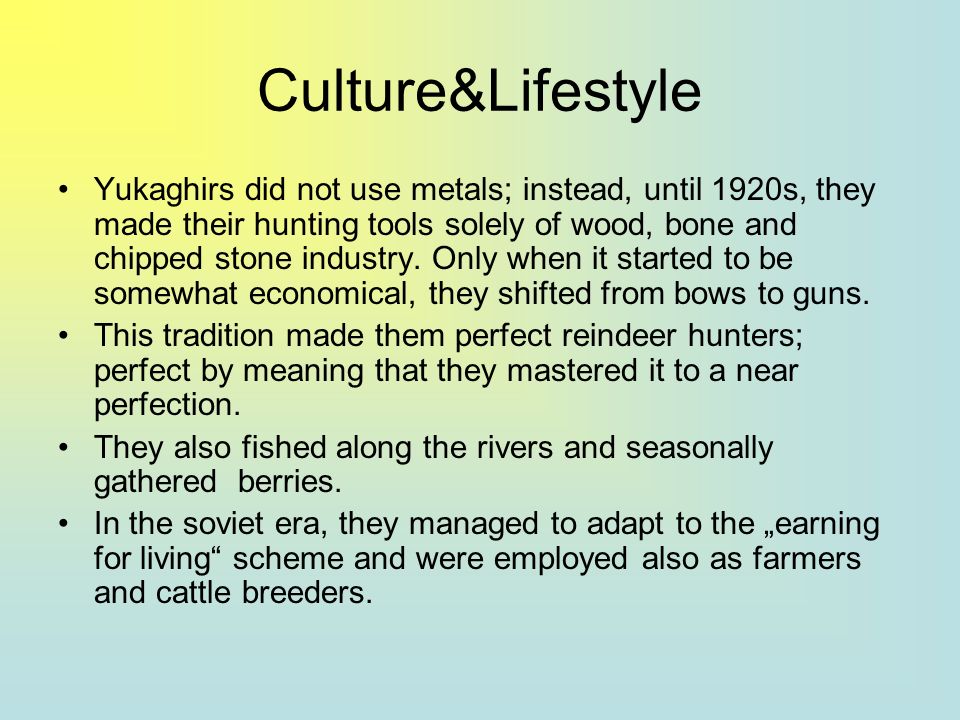 Culture&Lifestyle

• Yukaghirs did not use metals; instead, until 1920s, they made their hunting tools solely of wood, bone and chipped stone industry. Only when it started to be somewhat economical, they shifted from bows to guns.
• This tradition made them perfect reindeer hunters; perfect by meaning that they mastered it to a near perfection.
• They also fished along the rivers and seasonally gathered berries.
• In the soviet era, they managed to adapt to the „earning for living“ scheme and were employed also as farmers and cattle breeders.